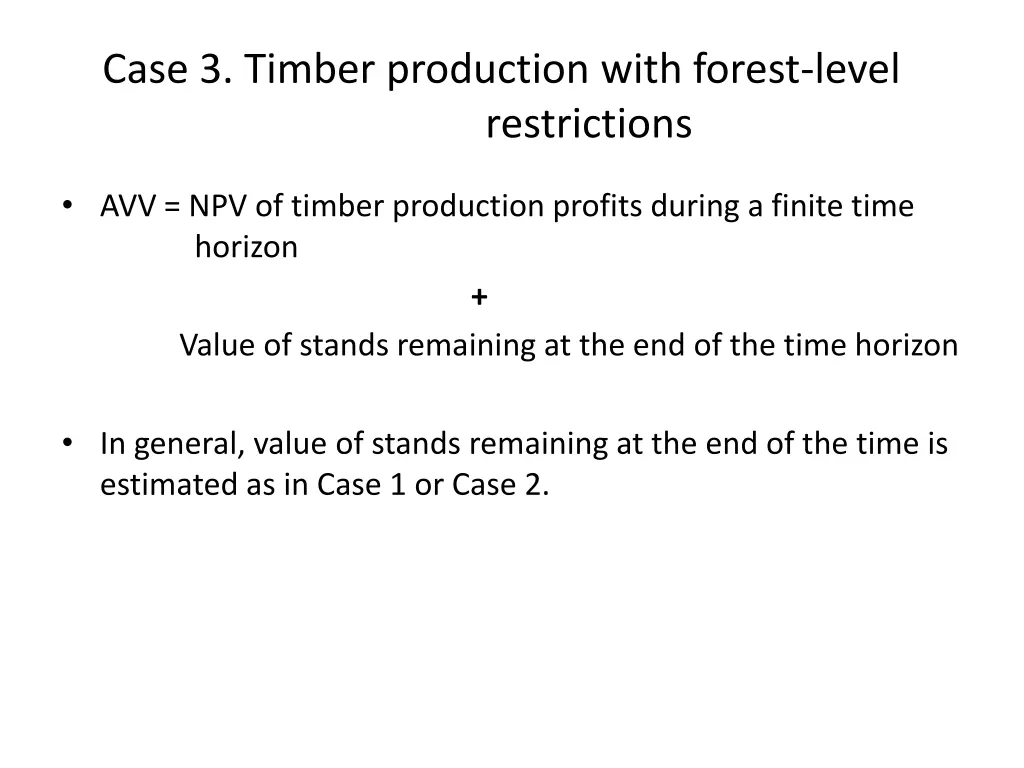 Case 3. Timber production with forest-level restrictions

• AVV = NPV of timber production profits during a finite time horizon

+

Value of stands remaining at the end of the time horizon

• In general, value of stands remaining at the end of the time is estimated as in Case 1 or Case 2.